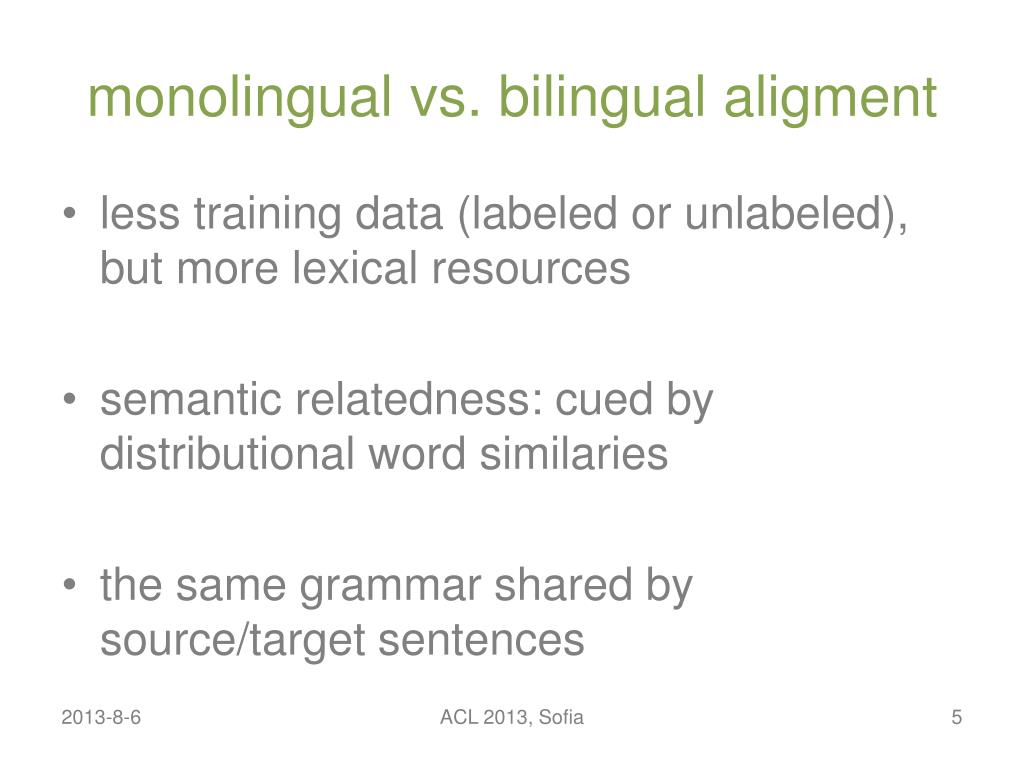 monolingual vs. bilingual aligment

• less training data (labeled or unlabeled), but more lexical resources

• semantic relatedness: cued by distributional word similaries

• the same grammar shared by source/target sentences

2013-8-6

ACL 2013, Sofia

5